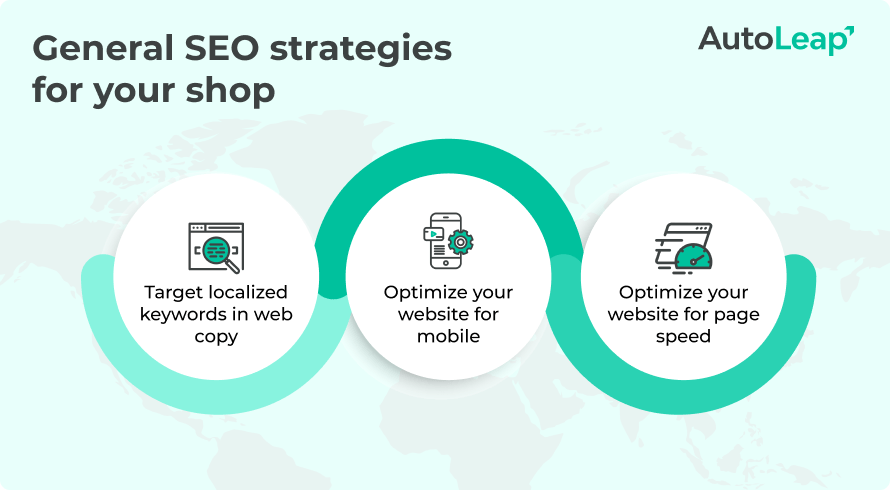 General SEO strategies for your shop

AutoLeap

Target localized keywords in web copy

Optimize your website for mobile

Optimize your website for page speed